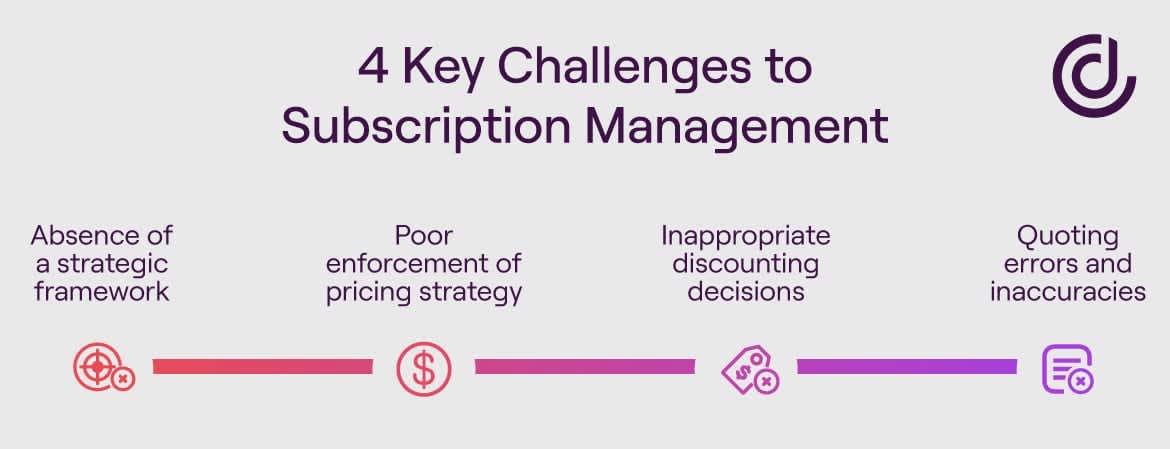 4 Key Challenges to Subscription Management

Absence of a strategic framework

Poor enforcement of pricing strategy

Inappropriate discounting decisions

Quoting errors and inaccuracies